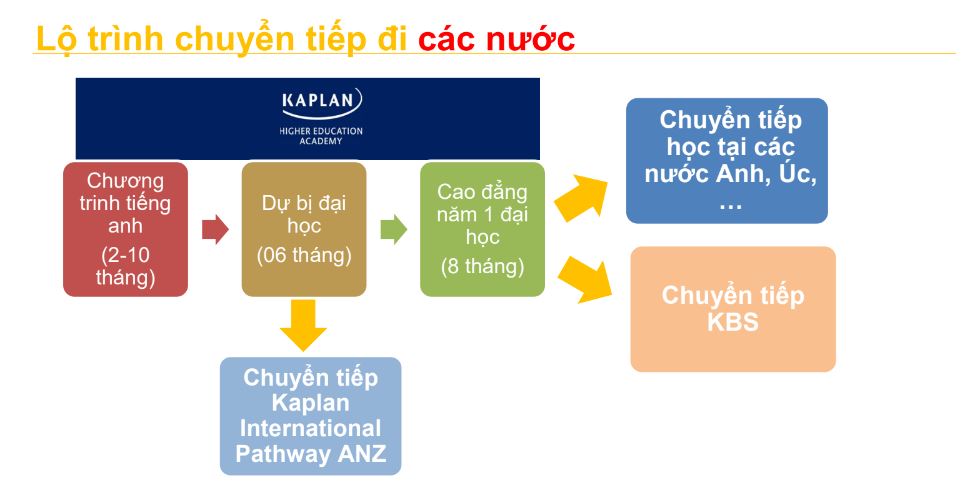 Lộ trình chuyển tiếp đi các nước

KAPLAN
HIGHER EDUCATION ACADEMY

Chương trình tiếng anh
(2-10 tháng)

Dự bị đại học
(06 tháng)

Cao đẳng năm 1 đại học
(8 tháng)

Chuyển tiếp học tại các nước Anh, Úc, …

Chuyển tiếp KBS

Chuyển tiếp Kaplan International Pathway ANZ